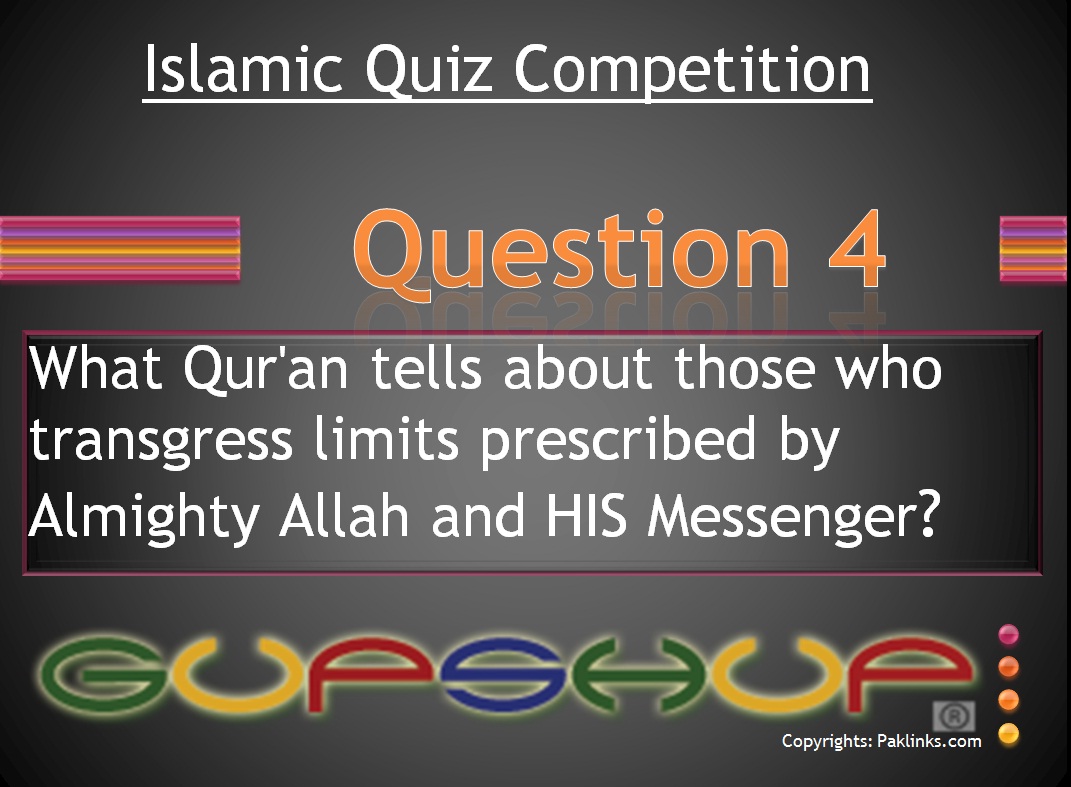 Islamic Quiz Competition

Question 4

What Qur'an tells about those who transgress limits prescribed by Almighty Allah and HIS Messenger?

GUPSHUP ®

Copyrights: Paklinks.com